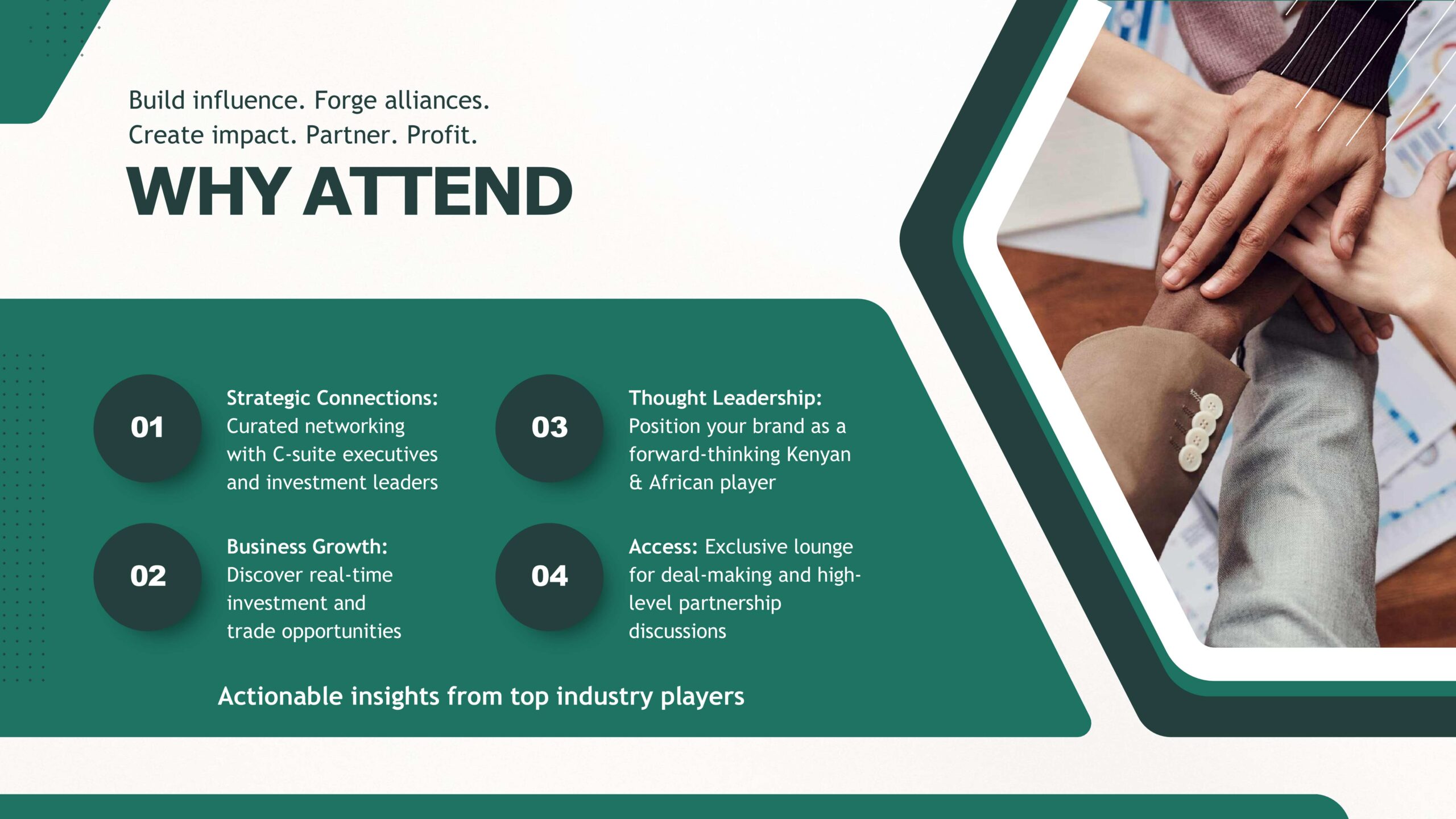 Build influence. Forge alliances.
Create impact. Partner. Profit.

WHY ATTEND

01

Strategic Connections: Curated networking with C-suite executives and investment leaders

02

Business Growth: Discover real-time investment and trade opportunities

03

Thought Leadership: Position your brand as a forward-thinking Kenyan & African player

04

Access: Exclusive lounge for deal-making and high-level partnership discussions

Actionable insights from top industry players